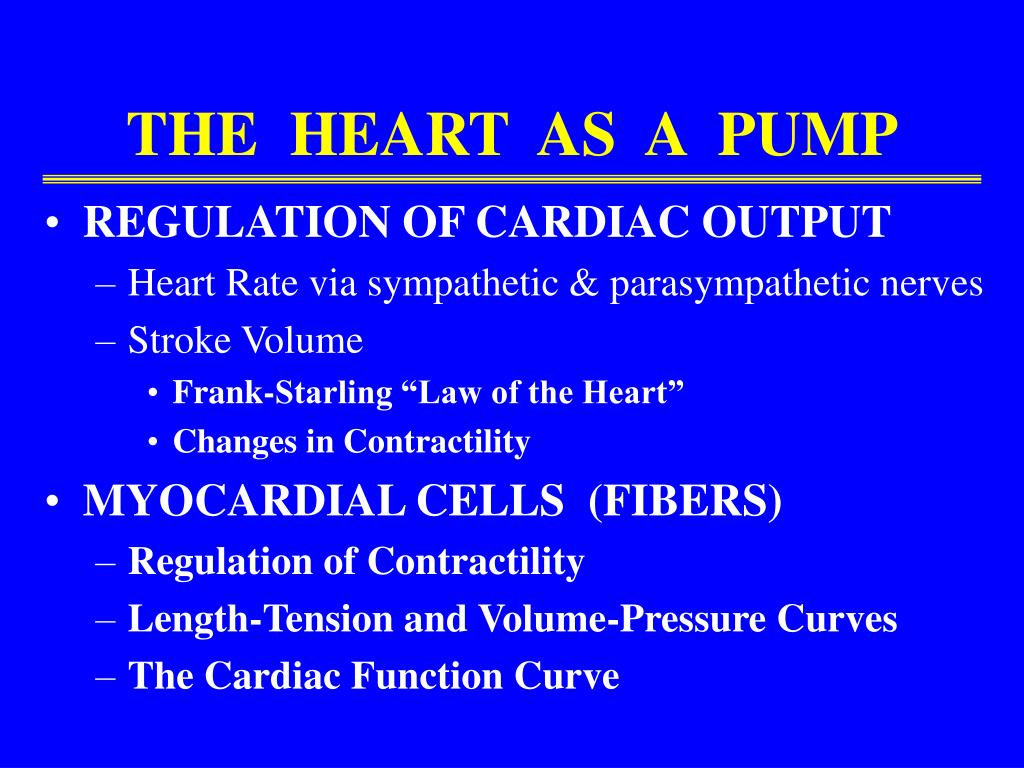 THE HEART AS A PUMP

• REGULATION OF CARDIAC OUTPUT
– Heart Rate via sympathetic & parasympathetic nerves
– Stroke Volume
• Frank-Starling “Law of the Heart”
• Changes in Contractility

• MYOCARDIAL CELLS (FIBERS)
– Regulation of Contractility
– Length-Tension and Volume-Pressure Curves
– The Cardiac Function Curve